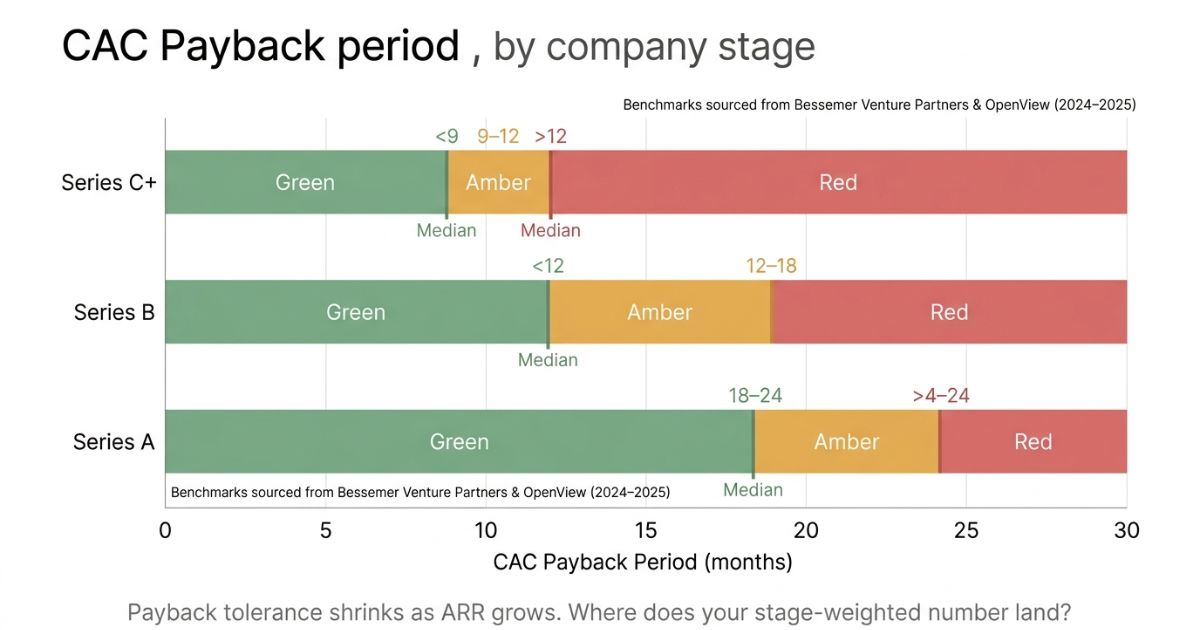 CAC Payback period , by company stage

Benchmarks sourced from Bessemer Venture Partners & OpenView (2024–2025)

Series C+
<9 9–12 >12
Green
Amber
Red
Median
Median

Series B
<12 12–18
Green
Amber
Red
Median

Series A
18–24 >4–24
Green
Amber
Red
Median

Benchmarks sourced from Bessemer Venture Partners & OpenView (2024–2025)

0 5 10 15 20 25 30
CAC Payback Period (months)

Payback tolerance shrinks as ARR grows. Where does your stage-weighted number land?